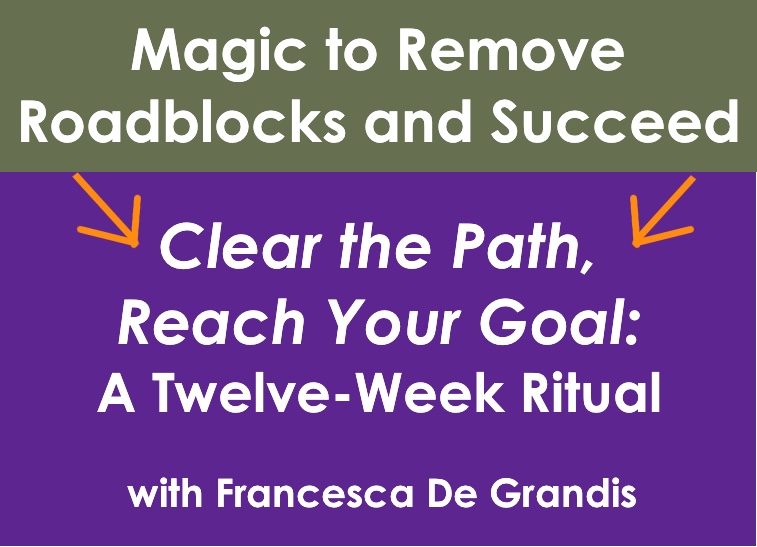 Magic to Remove Roadblocks and Succeed

Clear the Path, Reach Your Goal: A Twelve-Week Ritual

with Francesca De Grandis